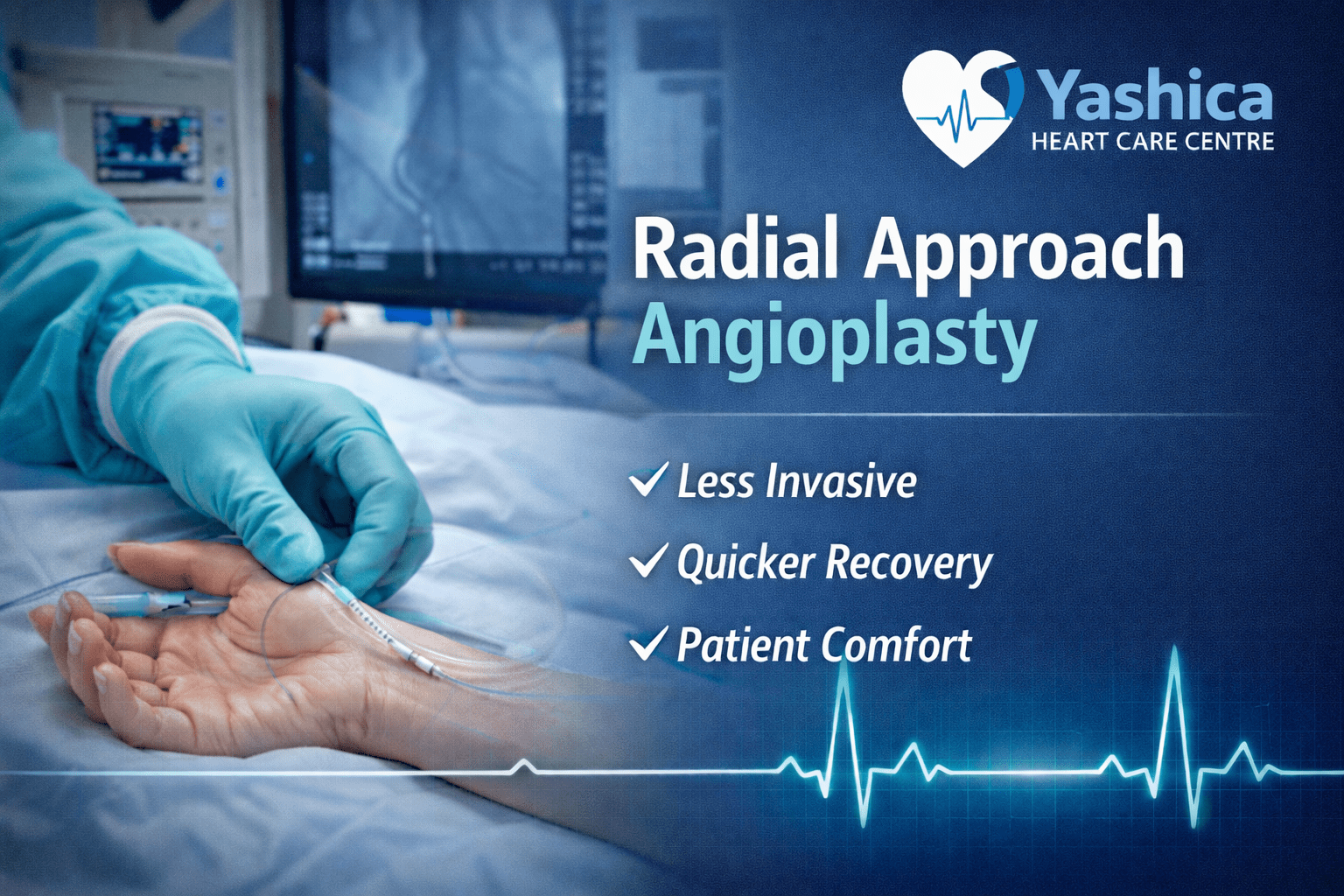 Yashica
HEART CARE CENTRE

Radial Approach
Angioplasty

✓ Less Invasive
✓ Quicker Recovery
✓ Patient Comfort